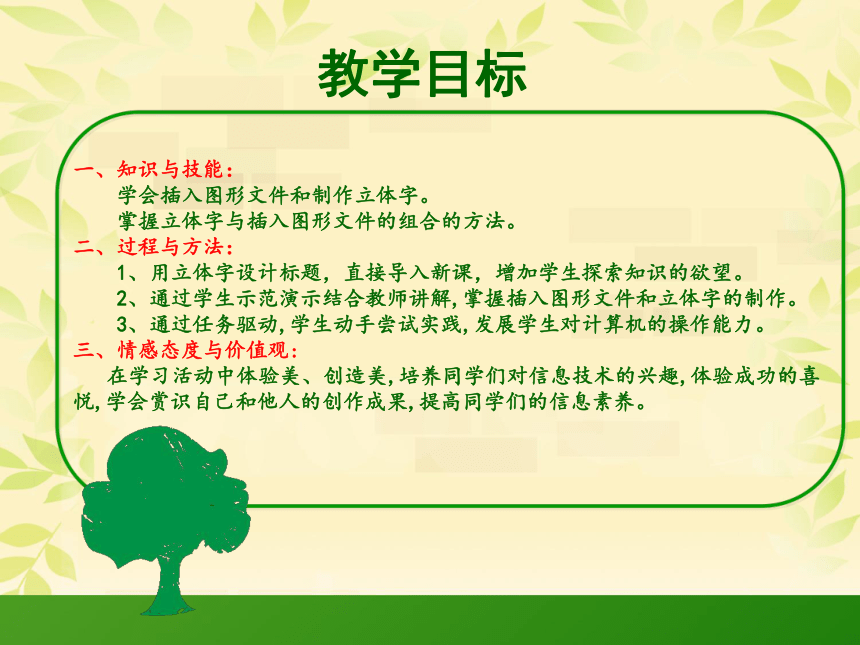 教学目标

一、知识与技能：

学会插入图形文件和制作立体字。

掌握立体字与插入图形文件的组合的方法。

二、过程与方法：

1、用立体字设计标题，直接导入新课，增加学生探索知识的欲望。

2、通过学生示范演示结合教师讲解，掌握插入图形文件和立体字的制作。

3、通过任务驱动，学生动手尝试实践，发展学生对计算机的操作能力。

三、情感态度与价值观：

在学习活动中体验美、创造美，培养同学们对信息技术的兴趣，体验成功的喜悦，学会赏识自己和他人的创作成果，提高同学们的信息素养。